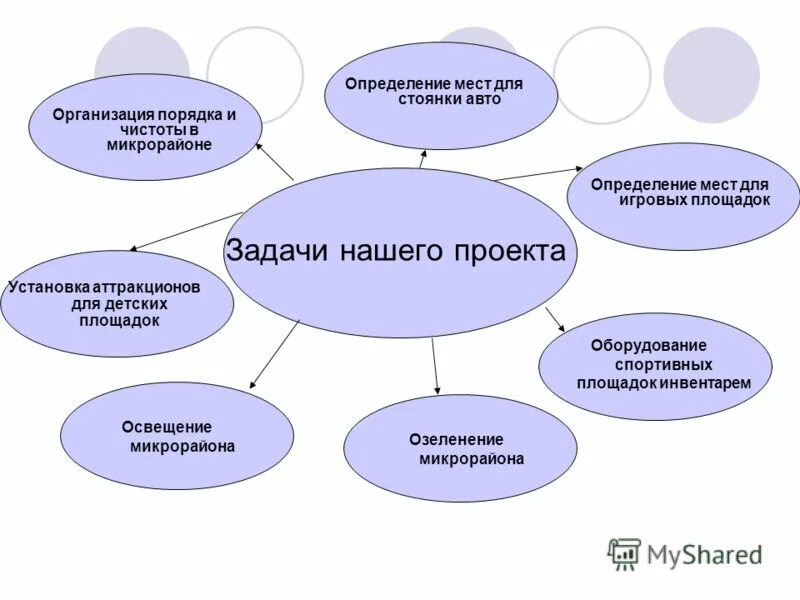 Задачи нашего проекта

Организация порядка и чистоты в микрорайоне

Определение мест для стоянки авто

Определение мест для игровых площадок

Установка аттракционов для детских площадок

Оборудование спортивных площадок инвентарем

Освещение микрорайона

Озеленение микрорайона

MyShared